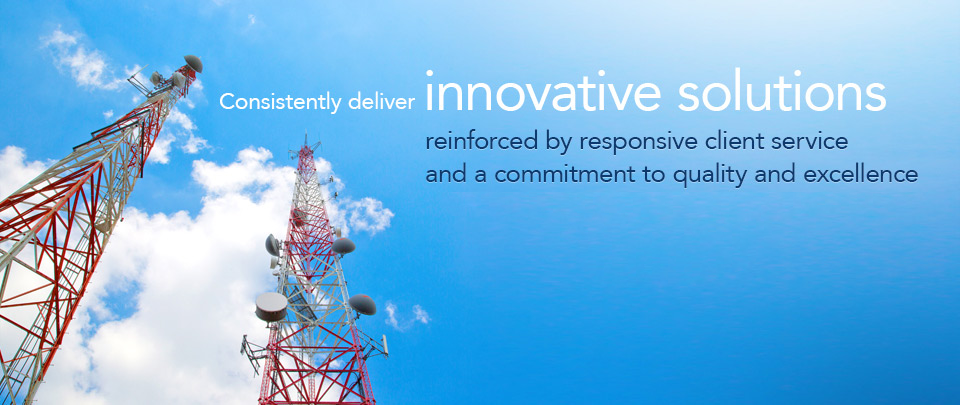 Consistently deliver innovative solutions
reinforced by responsive client service
and a commitment to quality and excellence